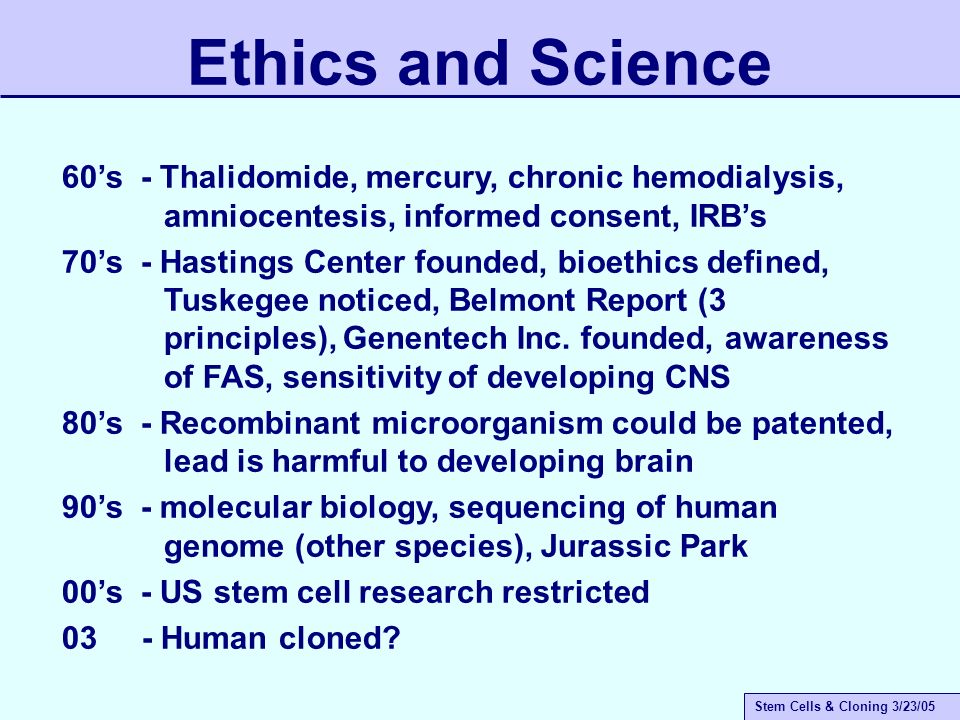 Ethics and Science

60’s - Thalidomide, mercury, chronic hemodialysis, amniocentesis, informed consent, IRB’s

70’s - Hastings Center founded, bioethics defined, Tuskegee noticed, Belmont Report (3 principles), Genentech Inc. founded, awareness of FAS, sensitivity of developing CNS

80’s - Recombinant microorganism could be patented, lead is harmful to developing brain

90’s - molecular biology, sequencing of human genome (other species), Jurassic Park

00’s - US stem cell research restricted

03 - Human cloned?

Stem Cells & Cloning 3/23/05